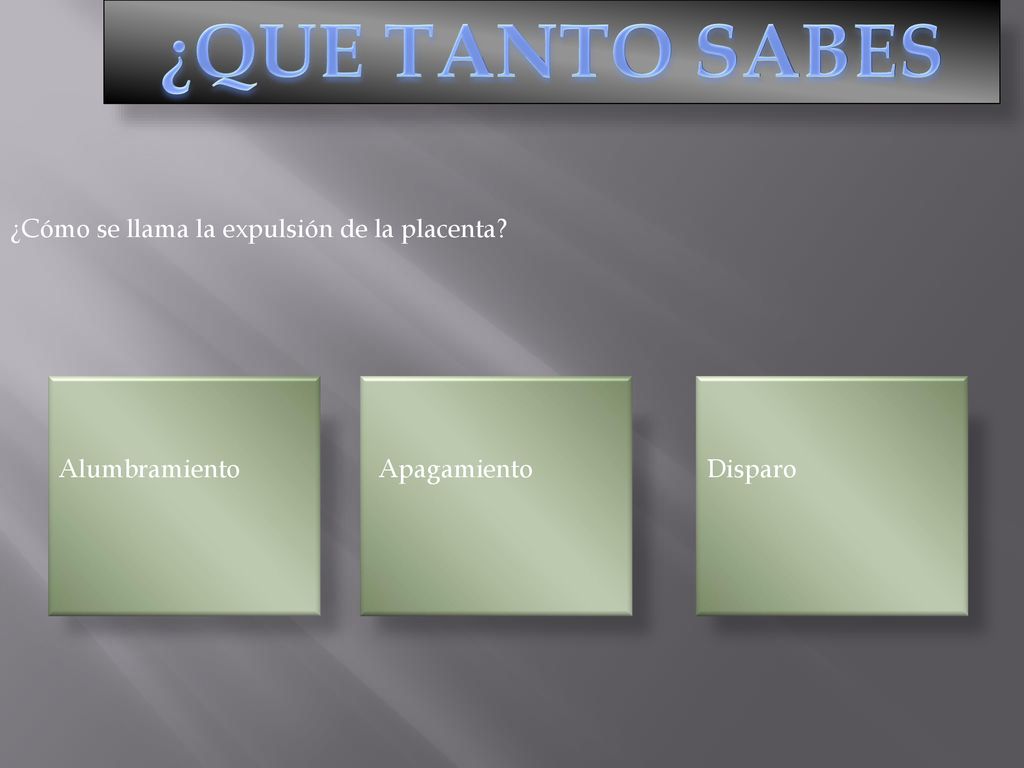 ¿QUE TANTO SABES

¿Cómo se llama la expulsión de la placenta?

Alumbramiento

Apagamiento

Disparo